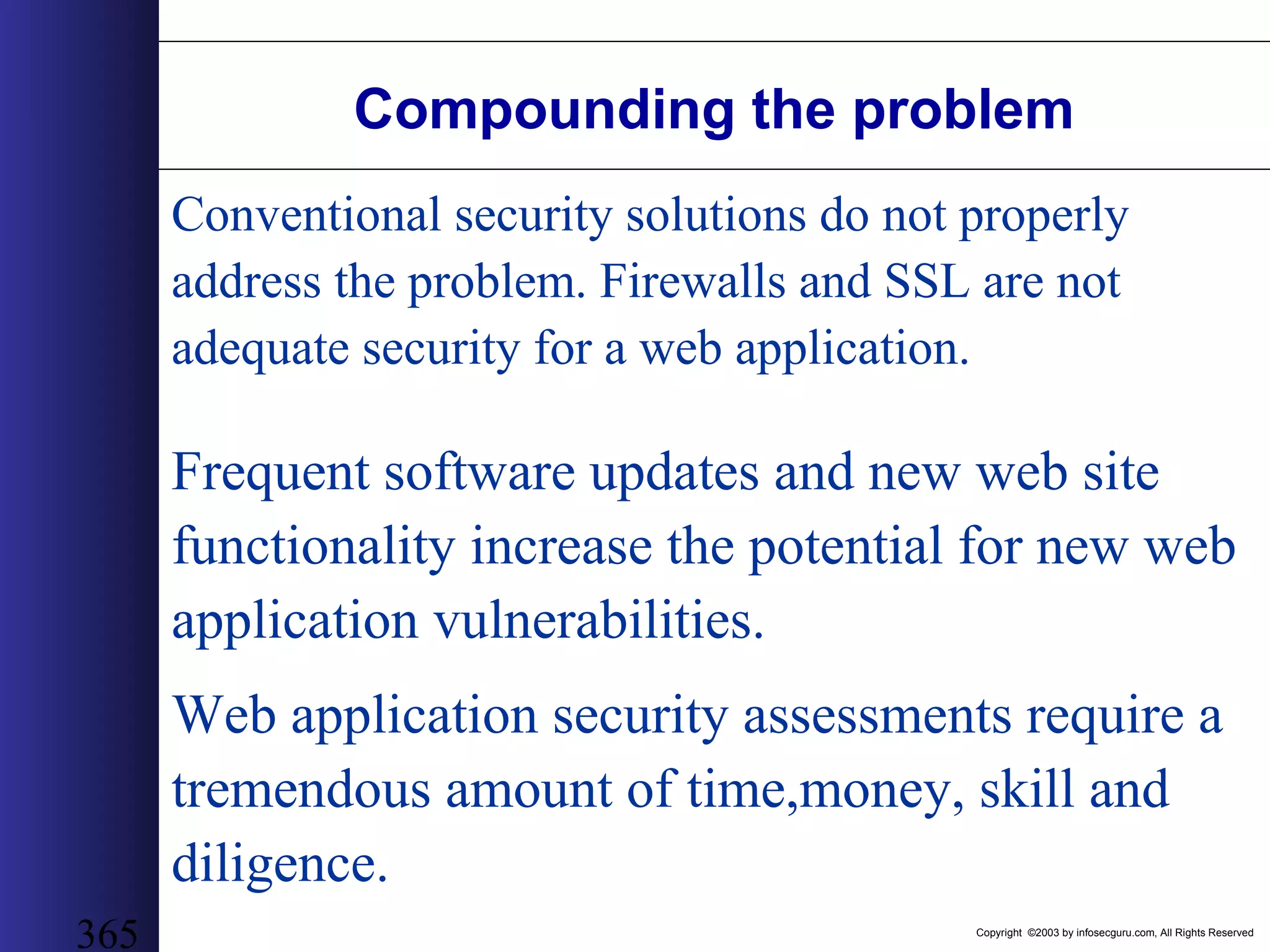 Compounding the problem

Conventional security solutions do not properly address the problem. Firewalls and SSL are not adequate security for a web application.

Frequent software updates and new web site functionality increase the potential for new web application vulnerabilities.

Web application security assessments require a tremendous amount of time,money, skill and diligence.

365

Copyright ©2003 by infosecguru.com, All Rights Reserved